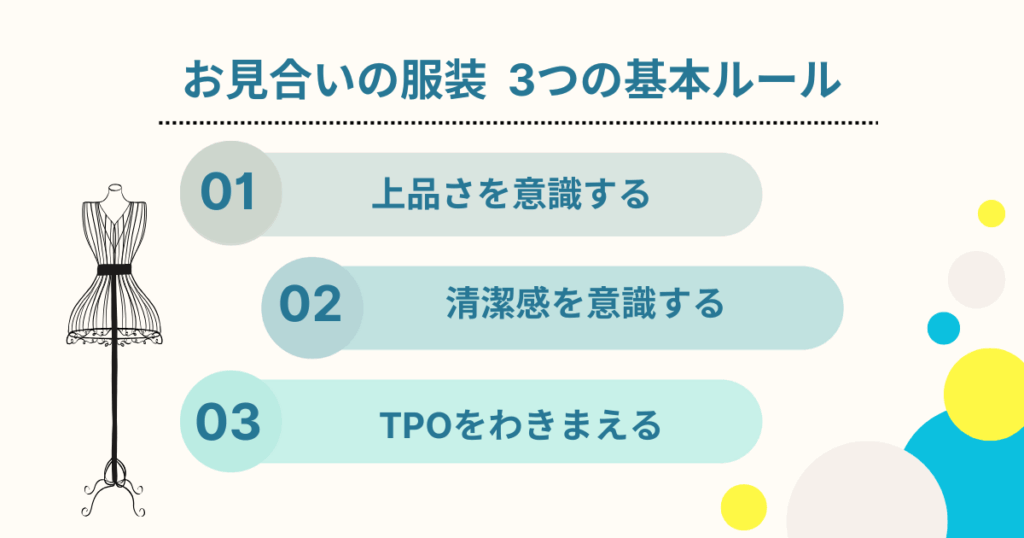 お見合いの服装 3つの基本ルール

01 上品さを意識する

02 清潔感を意識する

03 TPOをわきまえる